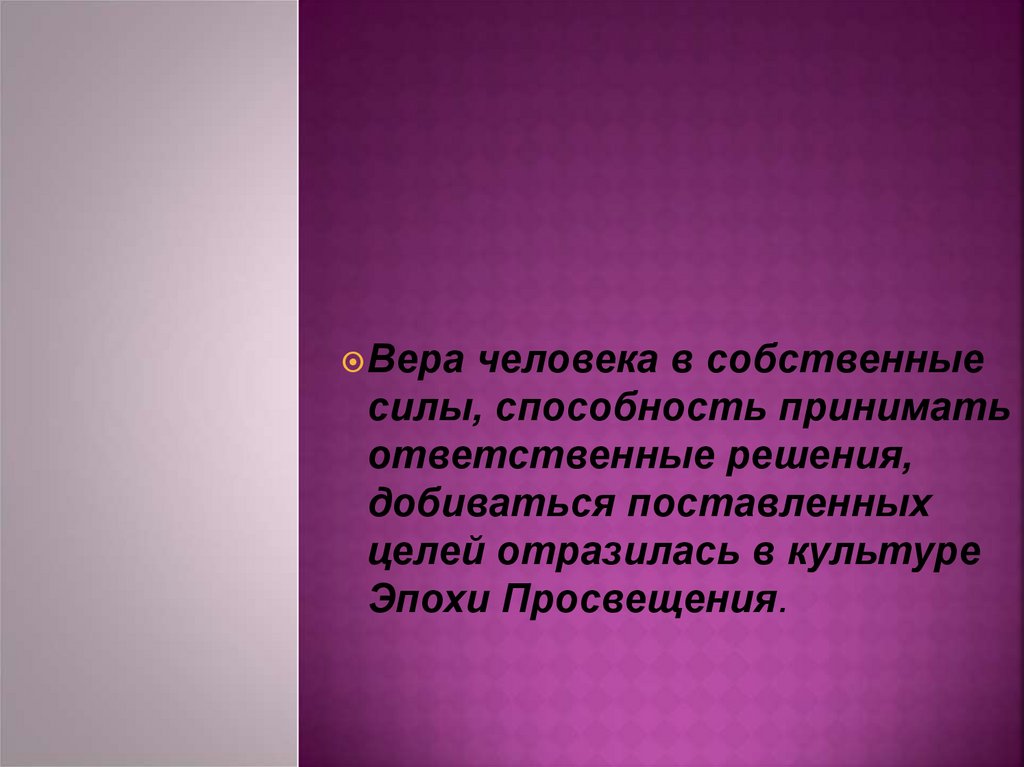 Вера человека в собственные силы, способность принимать ответственные решения, добиваться поставленных целей отразилась в культуре Эпохи Просвещения.